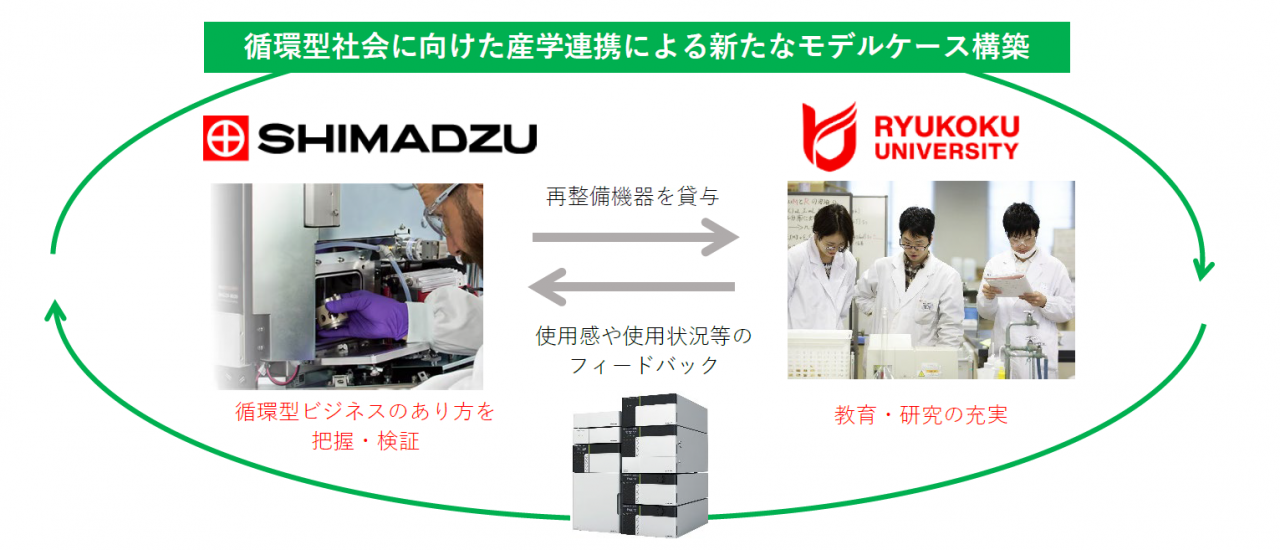 循環型社会に向けた産学連携による新たなモデルケース構築

SHIMADZU

RYUKOKU UNIVERSITY

再整備機器を貸与

使用感や使用状況等のフィードバック

循環型ビジネスのあり方を把握・検証

教育・研究の充実